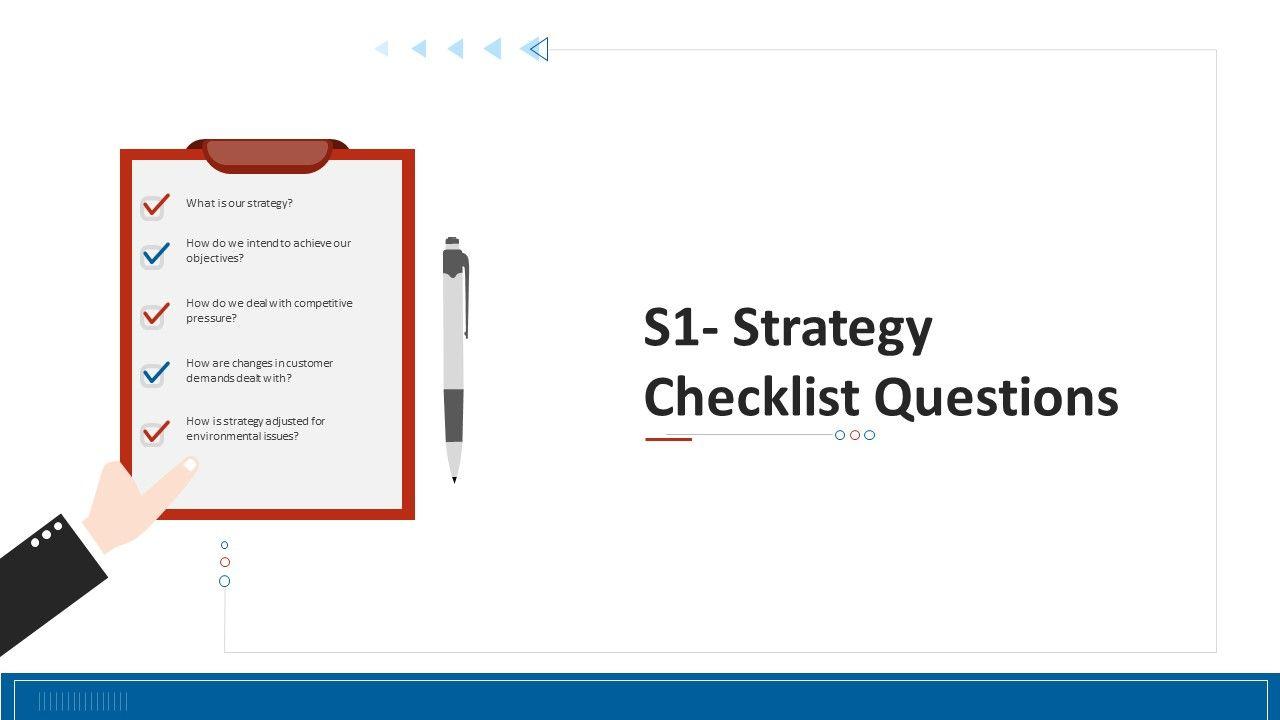 What is our strategy?

How do we intend to achieve our objectives?

How do we deal with competitive pressure?

How are changes in customer demands dealt with?

How is strategy adjusted for environmental issues?

S1- Strategy Checklist Questions